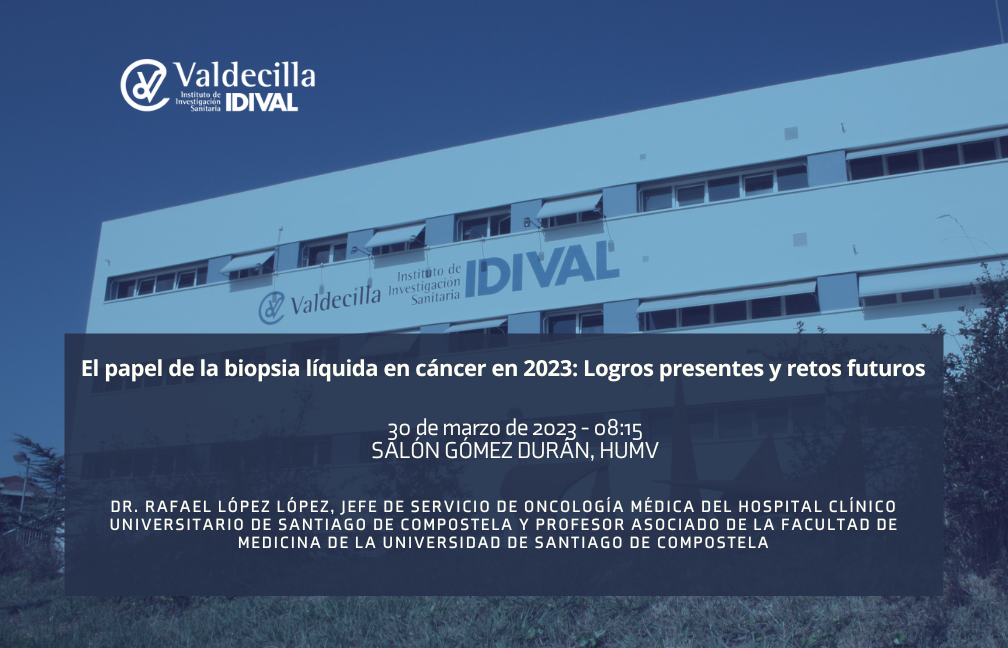 Valdecilla
Instituto de Investigación Sanitaria IDIVAL

Valdecilla Instituto de Investigación Sanitaria IDIVAL

El papel de la biopsia líquida en cáncer en 2023: Logros presentes y retos futuros

30 de marzo de 2023 - 08:15
SALÓN GÓMEZ DURÁN, HUMV

DR. RAFAEL LÓPEZ LÓPEZ, JEFE DE SERVICIO DE ONCOLOGÍA MÉDICA DEL HOSPITAL CLÍNICO UNIVERSITARIO DE SANTIAGO DE COMPOSTELA Y PROFESOR ASOCIADO DE LA FACULTAD DE MEDICINA DE LA UNIVERSIDAD DE SANTIAGO DE COMPOSTELA